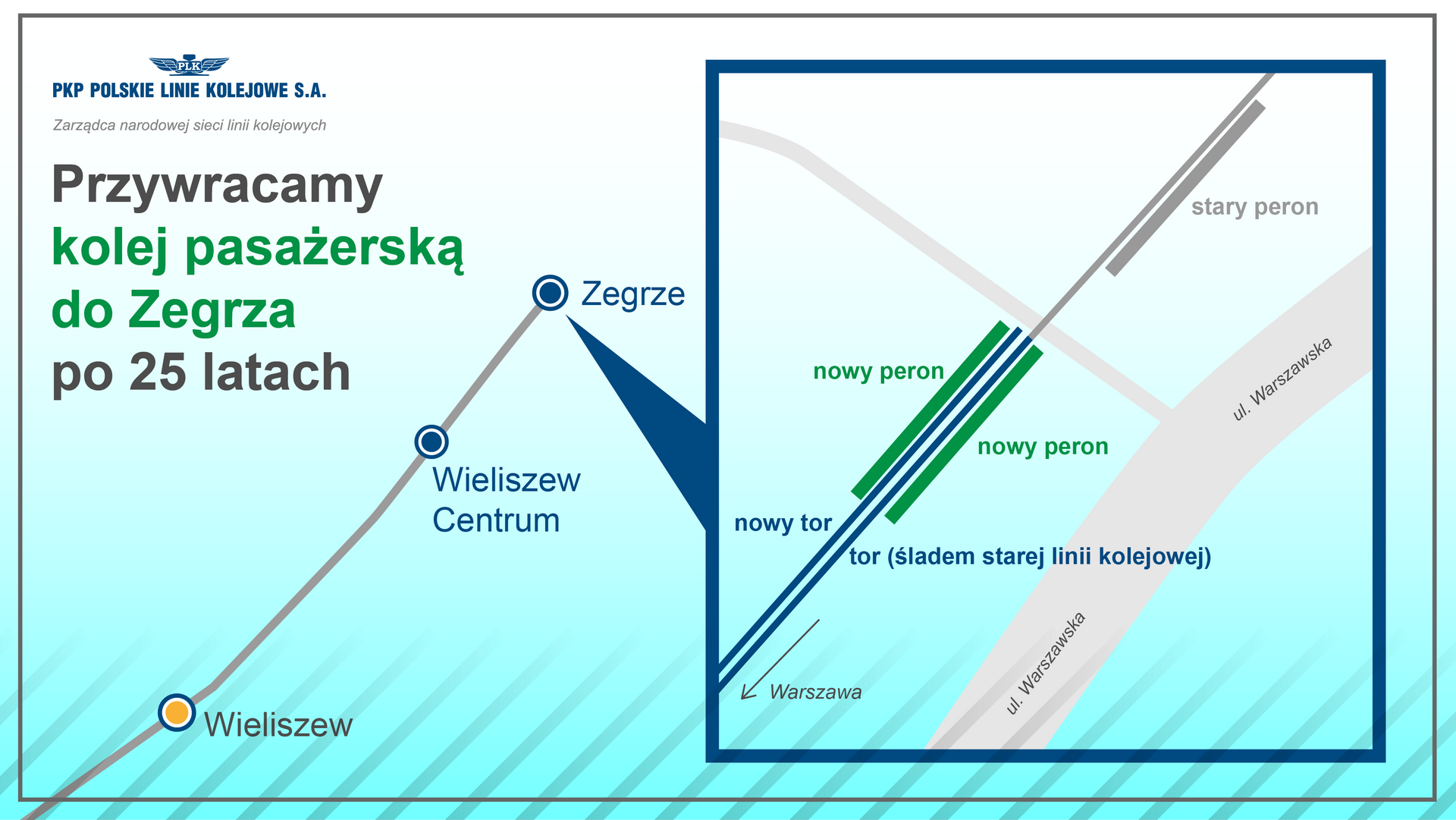 PLK
PKP POLSKIE LINIE KOLEJOWE S.A.
Zarządca narodowej sieci linii kolejowych

Przywracamy kolej pasażerską do Zegrza po 25 latach

Zegrze
Wieliszew Centrum
Wieliszew

stary peron
nowy peron
nowy peron
nowy tor
tor (śladem starej linii kolejowej)
ul. Warszawska
ul. Warszawska
Warszawa